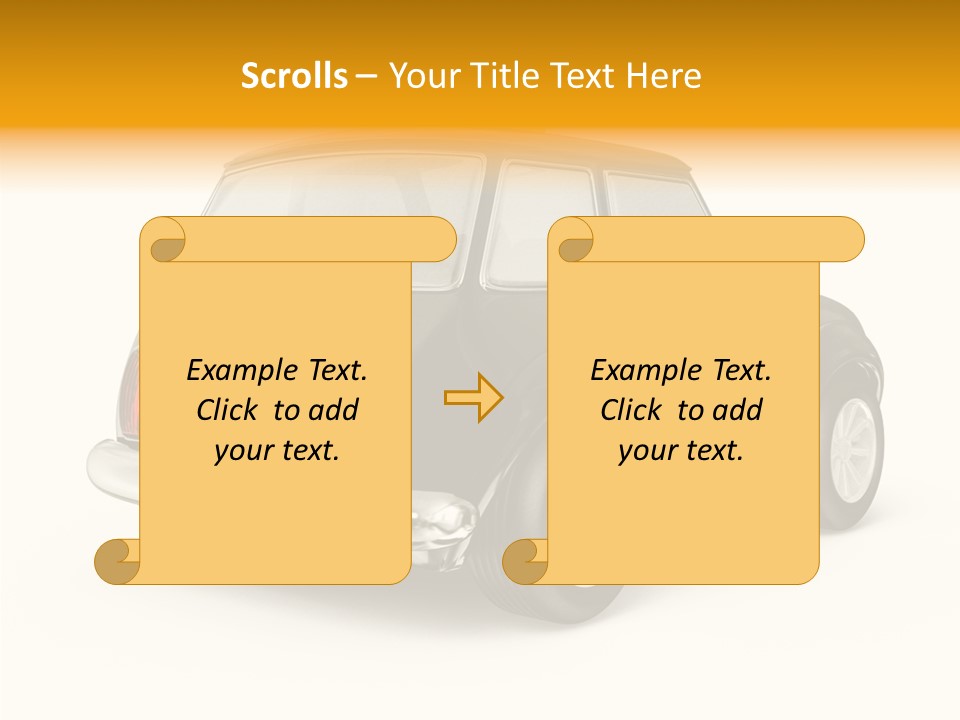 Scrolls – Your Title Text Here

Example Text. Click to add your text.

Example Text. Click to add your text.